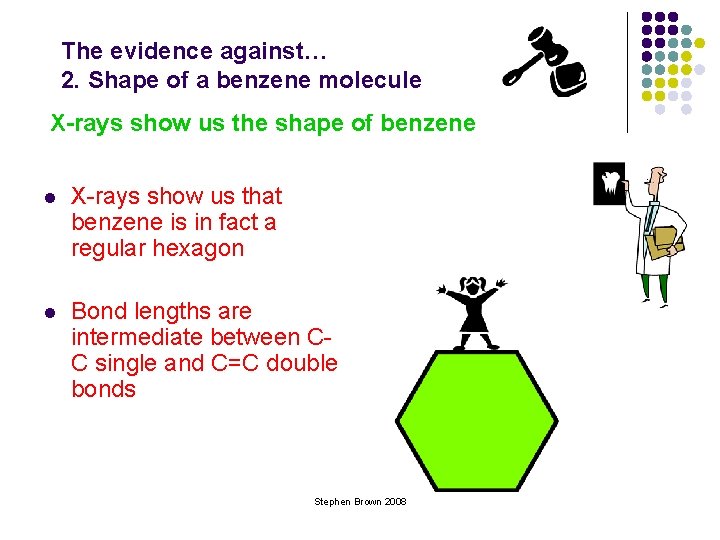 The evidence against…
2. Shape of a benzene molecule

X-rays show us the shape of benzene

- X-rays show us that benzene is in fact a regular hexagon

- Bond lengths are intermediate between C-C single and C=C double bonds

Stephen Brown 2008